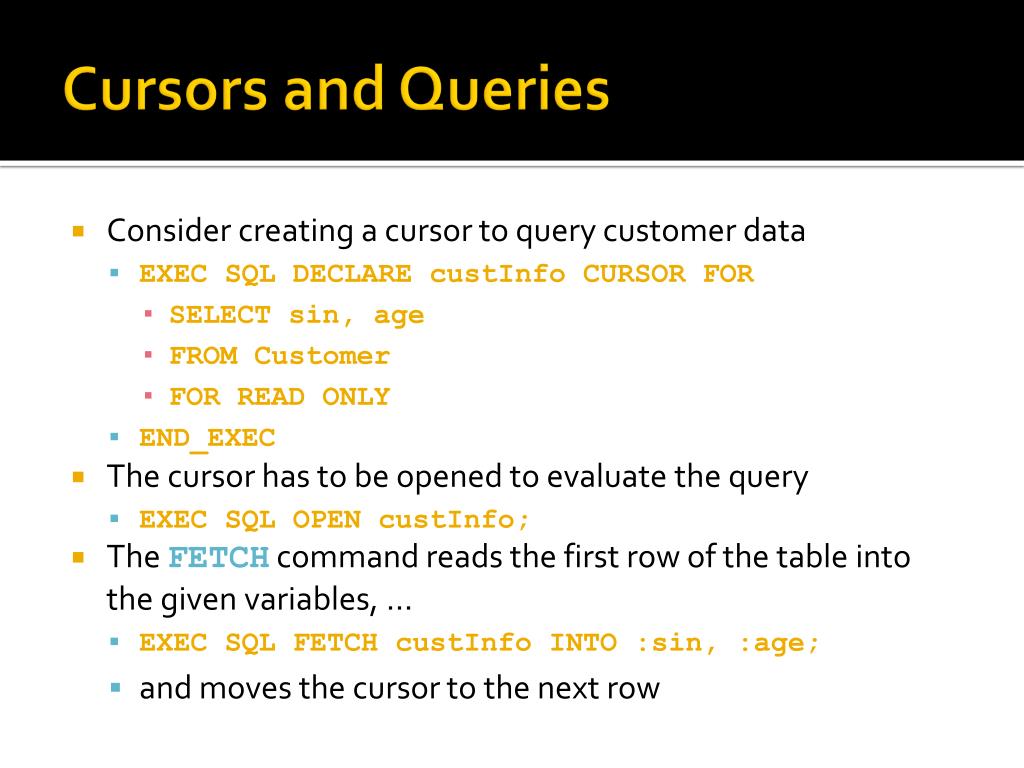 Cursors and Queries

Consider creating a cursor to query customer data

EXEC SQL DECLARE custInfo CURSOR FOR

SELECT sin, age

FROM Customer

FOR READ ONLY

END_EXEC

The cursor has to be opened to evaluate the query

EXEC SQL OPEN custInfo;

The FETCH command reads the first row of the table into the given variables, …

EXEC SQL FETCH custInfo INTO :sin, :age;

and moves the cursor to the next row